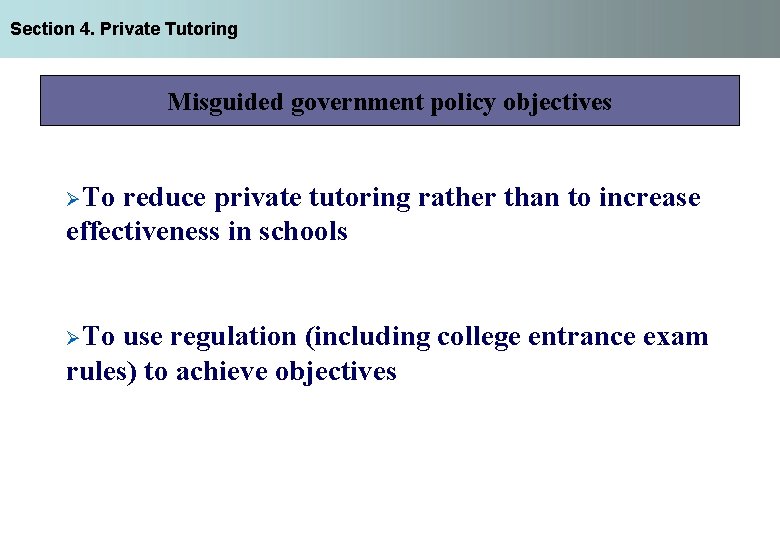 Section 4. Private Tutoring

Misguided government policy objectives

➢To reduce private tutoring rather than to increase effectiveness in schools

➢To use regulation (including college entrance exam rules) to achieve objectives